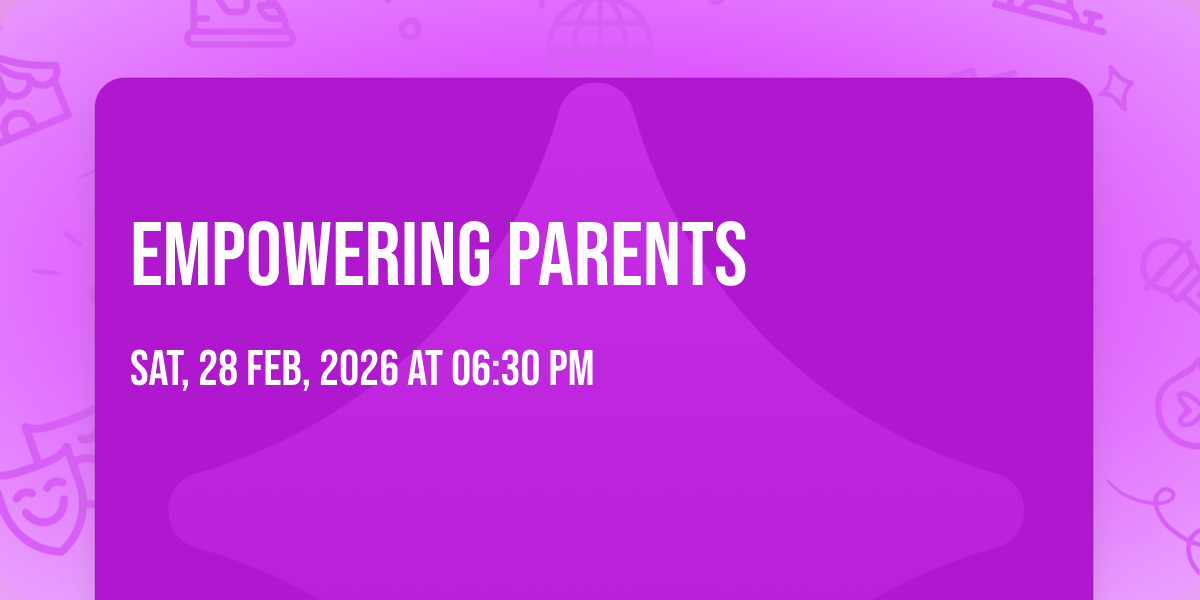 EMPOWERING PARENTS

SAT, 28 FEB, 2026 AT 06:30 PM